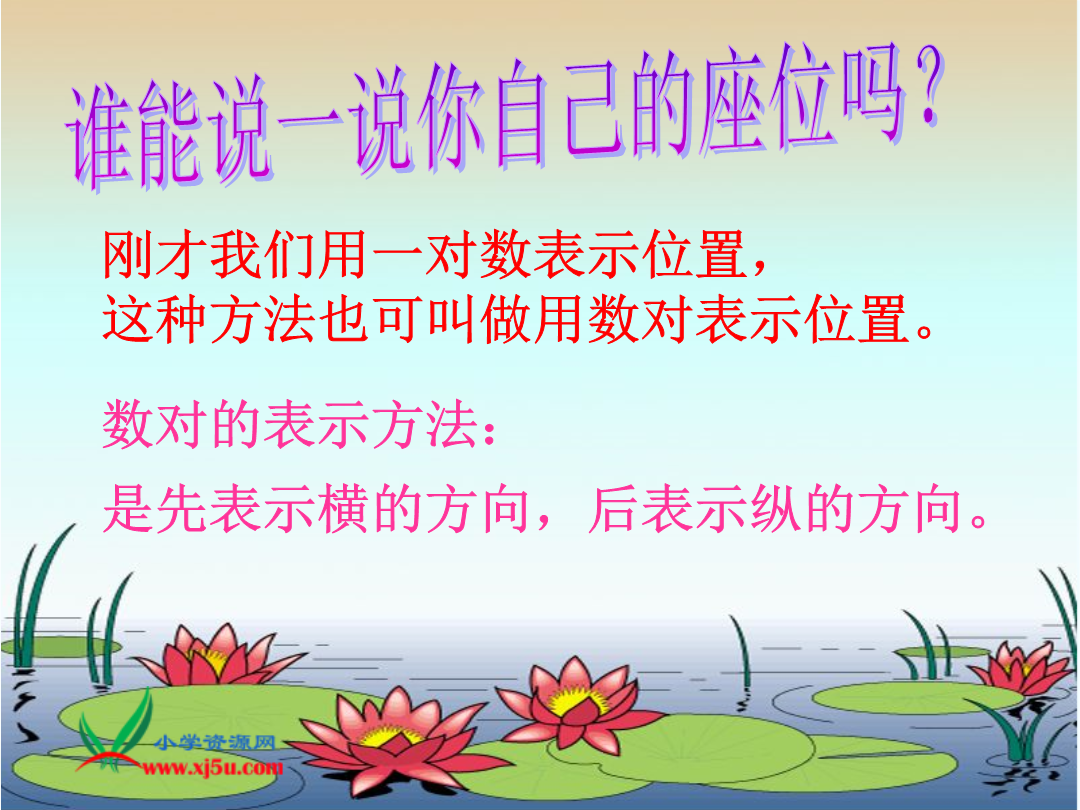 谁能说一说你自己的座位吗？

刚才我们用一对数表示位置，
这种方法也可叫做用数对表示位置。

数对的表示方法：

是先表示横的方向，后表示纵的方向。

小学资源网
www.xj5u.com